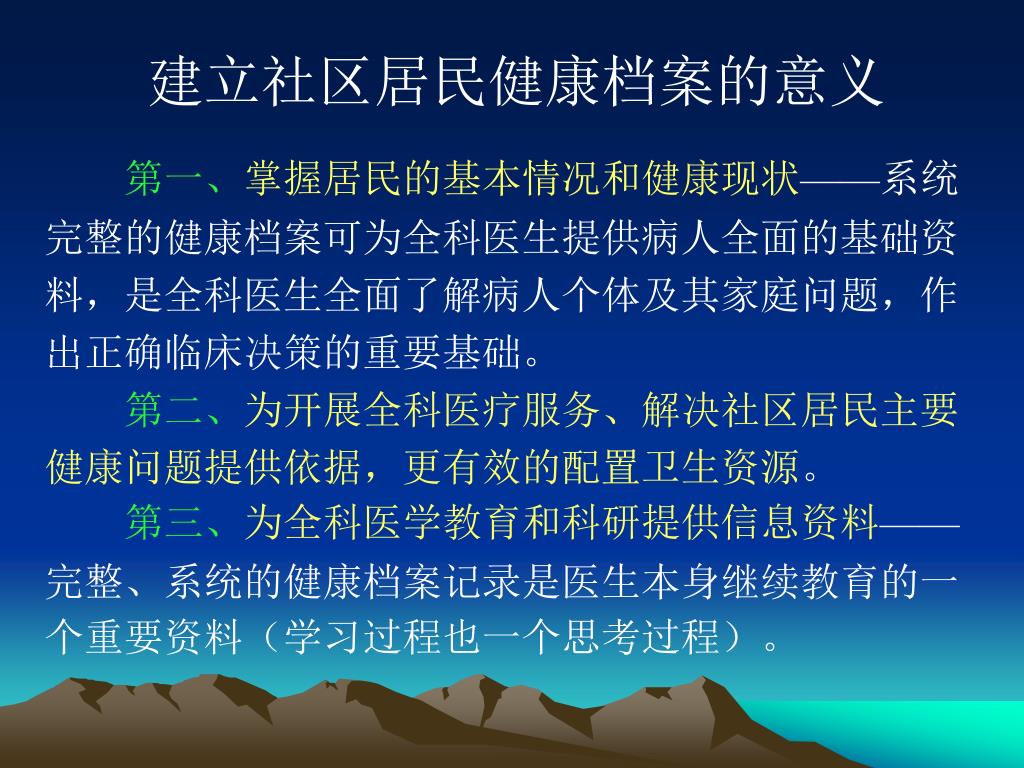 建立社区居民健康档案的意义

第一、掌握居民的基本情况和健康现状——系统完整的健康档案可为全科医生提供病人全面的基础资料，是全科医生全面了解病人个体及其家庭问题，作出正确临床决策的重要基础。

第二、为开展全科医疗服务、解决社区居民主要健康问题提供依据，更有效的配置卫生资源。

第三、为全科医学教育和科研提供信息资料——完整、系统的健康档案记录是医生本身继续教育的一个重要资料（学习过程也一个思考过程）。